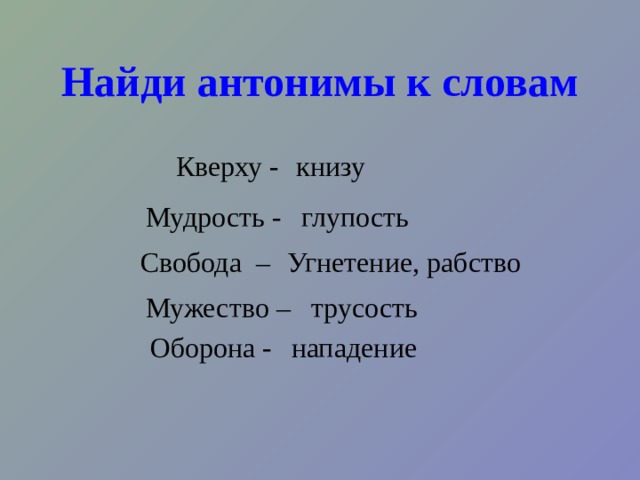 Найди антонимы к словам

Кверху - книзу

Мудрость - глупость

Свобода – Угнетение, рабство

Мужество – трусость

Оборона - нападение